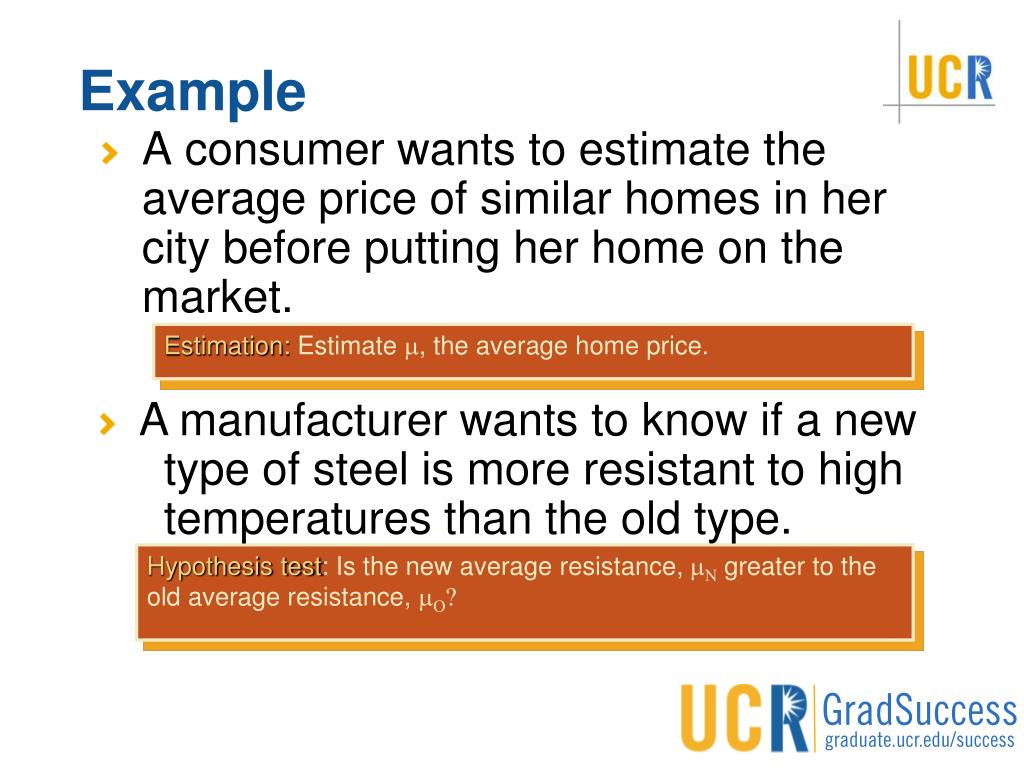 Example

UCR

A consumer wants to estimate the average price of similar homes in her city before putting her home on the market.

Estimation: Estimate $\mu$, the average home price.

A manufacturer wants to know if a new type of steel is more resistant to high temperatures than the old type.

Hypothesis test: Is the new average resistance, $\mu_N$ greater to the old average resistance, $\mu_O$?

UCR GradSuccess
graduate.ucr.edu/success